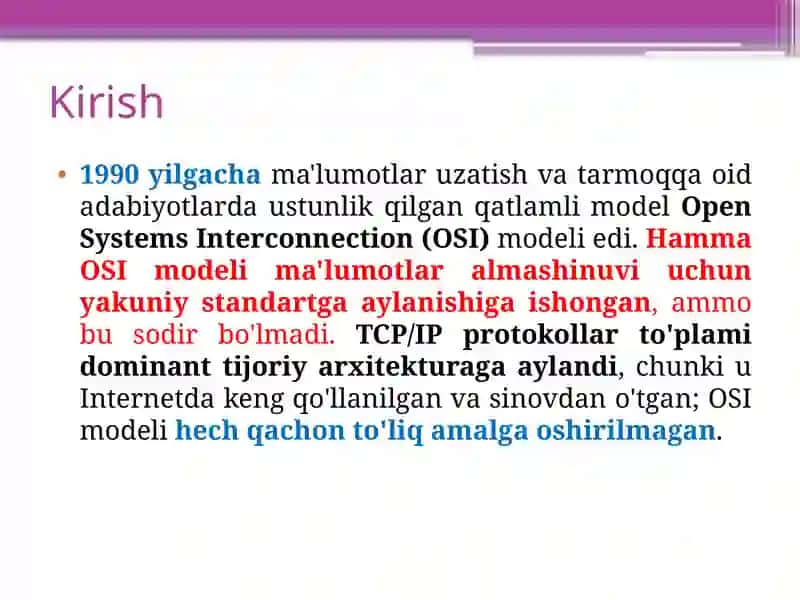 Kirish

• 1990 yilgacha ma'lumotlar uzatish va tarmoqqa oid adabiyotlarda ustunlik qilgan qatlamli model Open Systems Interconnection (OSI) modeli edi. Hamma OSI modeli ma'lumotlar almashinuvi uchun yakuniy standartga aylanishiga ishongan, ammo bu sodir bo'lmadi. TCP/IP protokollar to'plami dominant tijoriy arxitekturaga aylandi, chunki u Internetda keng qo'llanilgan va sinovdan o'tgan; OSI modeli hech qachon to'liq amalga oshirilmagan.